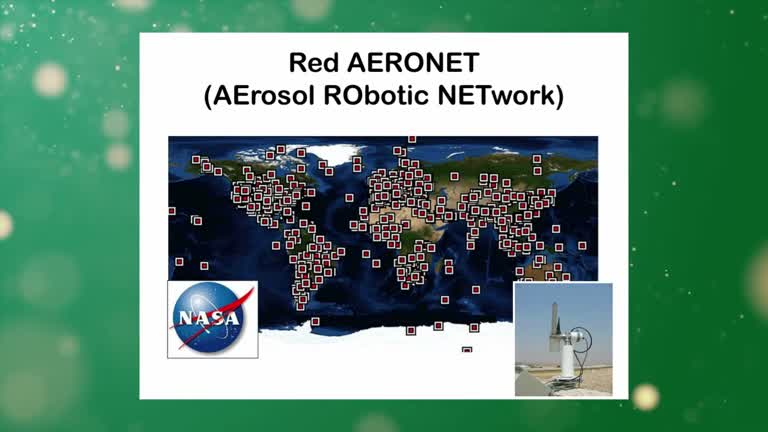 Red AERONET
(AErosol RObotic NETwork)

NASA